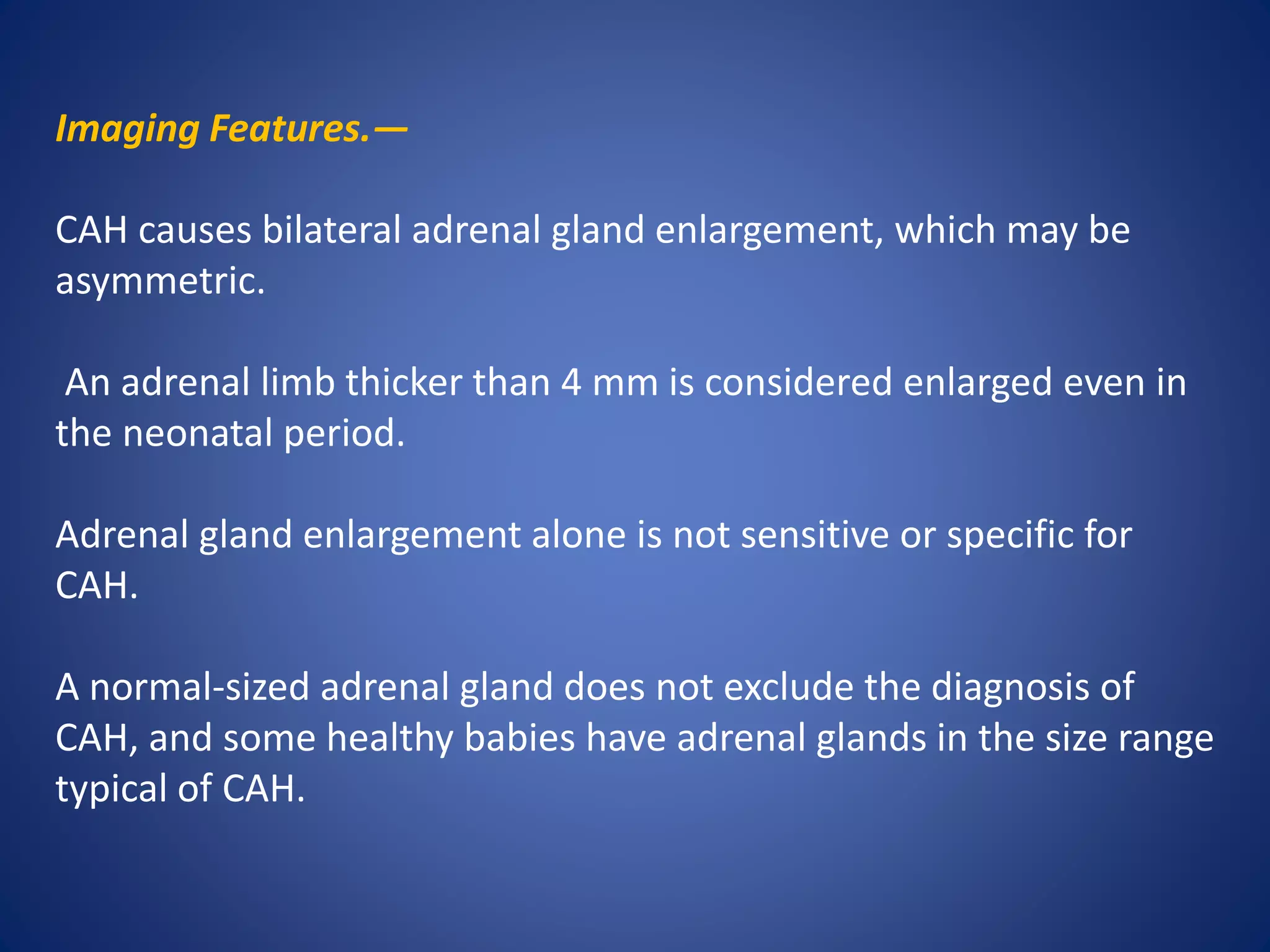 Imaging Features.—

CAH causes bilateral adrenal gland enlargement, which may be asymmetric.

An adrenal limb thicker than 4 mm is considered enlarged even in the neonatal period.

Adrenal gland enlargement alone is not sensitive or specific for CAH.

A normal-sized adrenal gland does not exclude the diagnosis of CAH, and some healthy babies have adrenal glands in the size range typical of CAH.